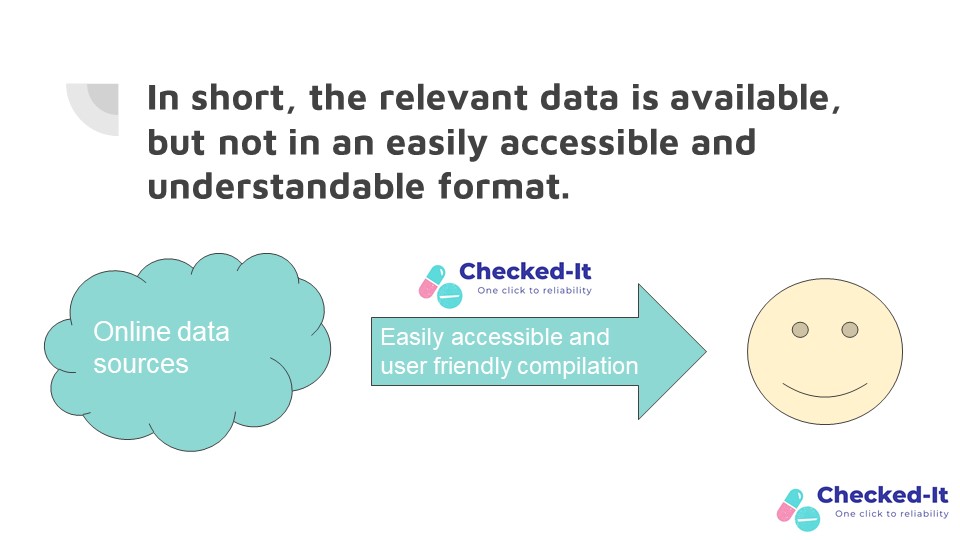 In short, the relevant data is available, but not in an easily accessible and understandable format.

Online data sources

Checked-It
One click to reliability

Easily accessible and user friendly compilation

Checked-It
One click to reliability